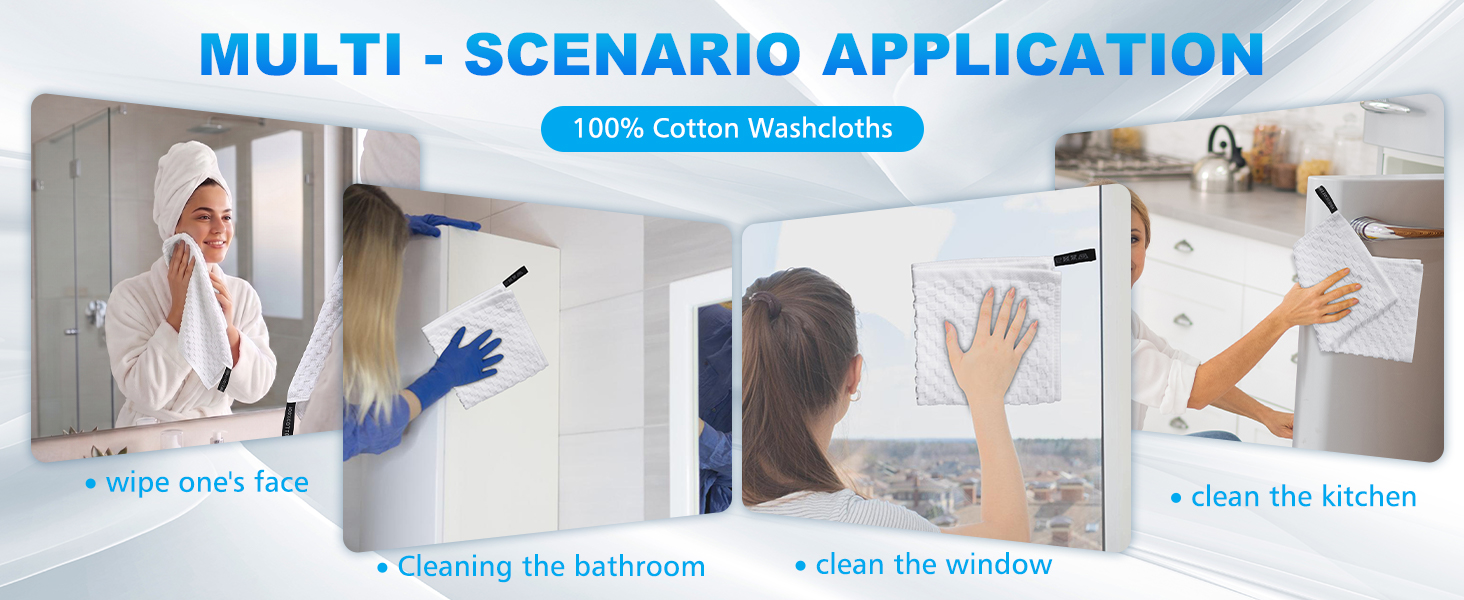 MULTI - SCENARIO APPLICATION

100% Cotton Washcloths

• wipe one's face

• Cleaning the bathroom

• clean the window

• clean the kitchen